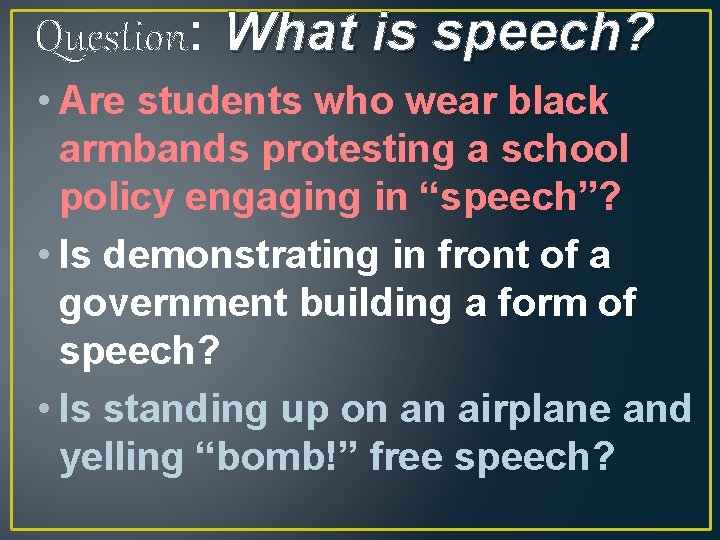 Question: What is speech?

• Are students who wear black armbands protesting a school policy engaging in “speech”?

• Is demonstrating in front of a government building a form of speech?

• Is standing up on an airplane and yelling “bomb!” free speech?